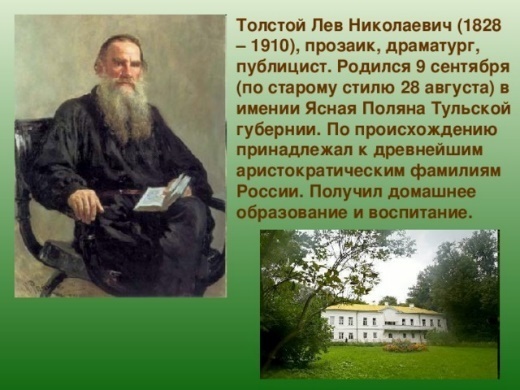 Толстой Лев Николаевич (1828 – 1910), прозаик, драматург, публицист. Родился 9 сентября (по старому стилю 28 августа) в имении Ясная Поляна Тульской губернии. По происхождению принадлежал к древнейшим аристократическим фамилиям России. Получил домашнее образование и воспитание.